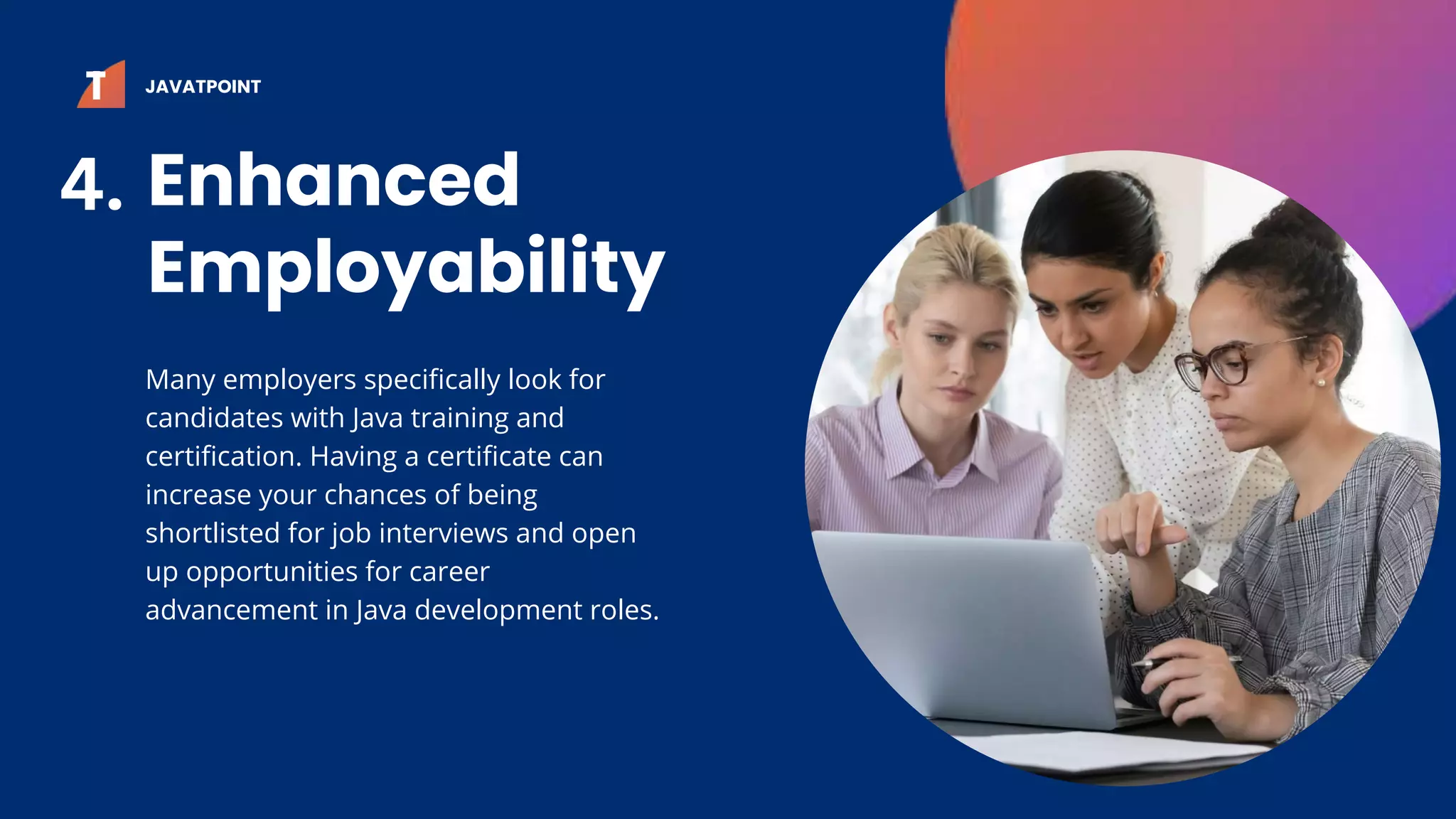 T JAVATPOINT

4. Enhanced Employability

Many employers specifically look for candidates with Java training and certification. Having a certificate can increase your chances of being shortlisted for job interviews and open up opportunities for career advancement in Java development roles.